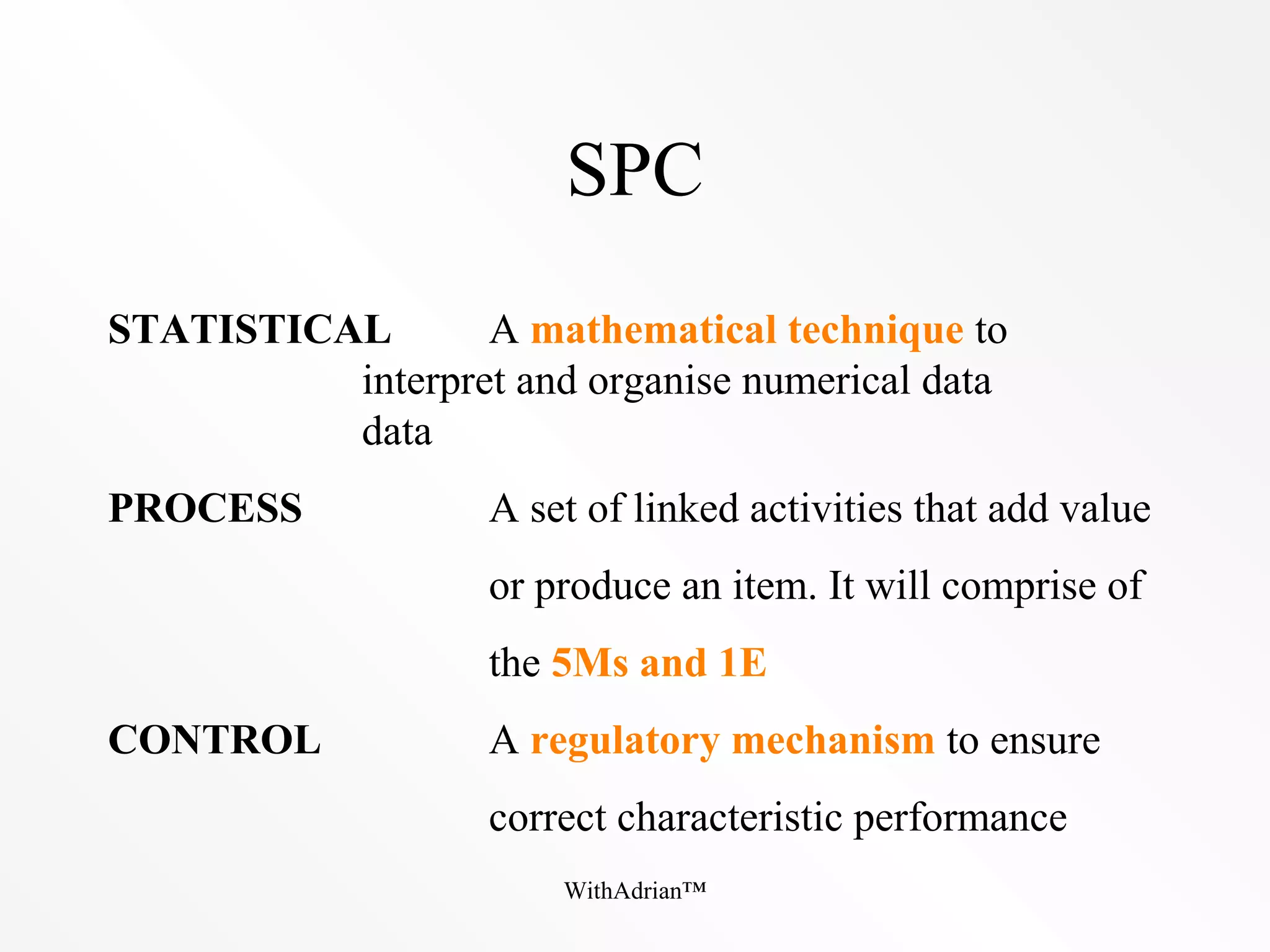 SPC

STATISTICAL A mathematical technique to interpret and organise numerical data data

PROCESS A set of linked activities that add value or produce an item. It will comprise of the 5Ms and 1E

CONTROL A regulatory mechanism to ensure correct characteristic performance

WithAdrian™